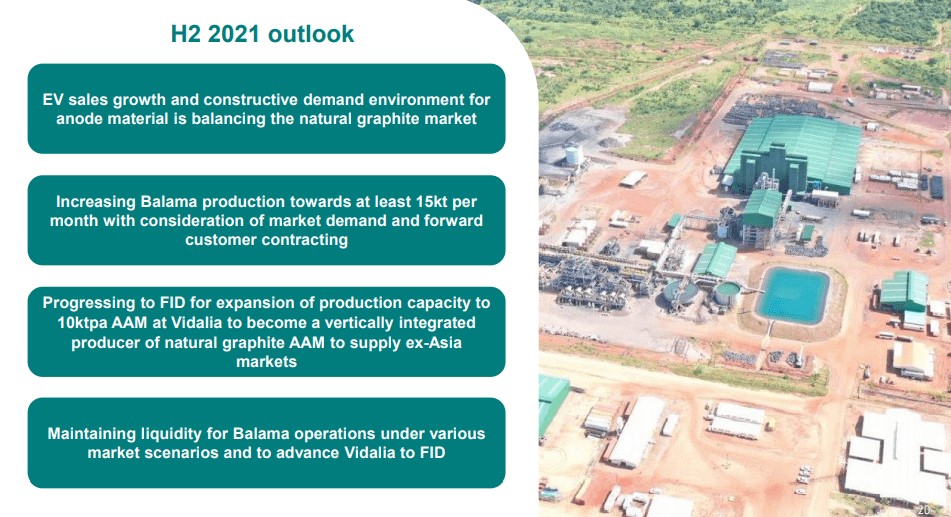 H2 2021 outlook

EV sales growth and constructive demand environment for anode material is balancing the natural graphite market

Increasing Balama production towards at least 15kt per month with consideration of market demand and forward customer contracting

Progressing to FID for expansion of production capacity to 10ktpa AAM at Vidalia to become a vertically integrated producer of natural graphite AAM to supply ex-Asia markets

Maintaining liquidity for Balama operations under various market scenarios and to advance Vidalia to FID

20